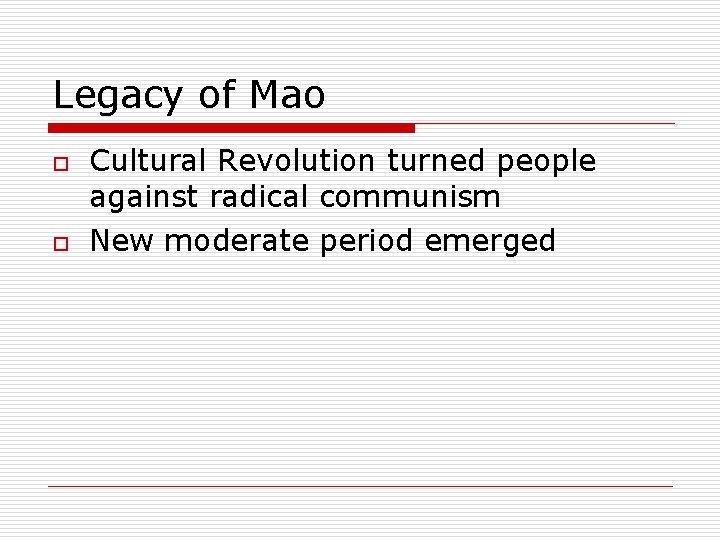 Legacy of Mao

Cultural Revolution turned people against radical communism

New moderate period emerged